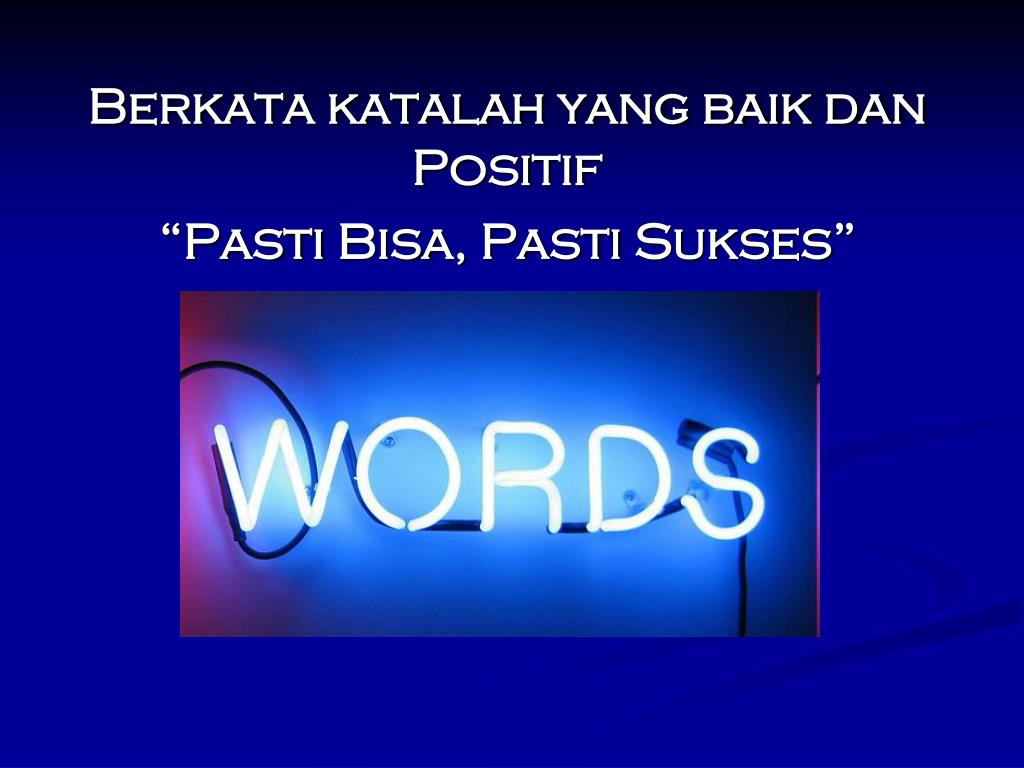 Berkata katalah yang baik dan Positif

"Pasti Bisa, Pasti Sukses"

WORDS